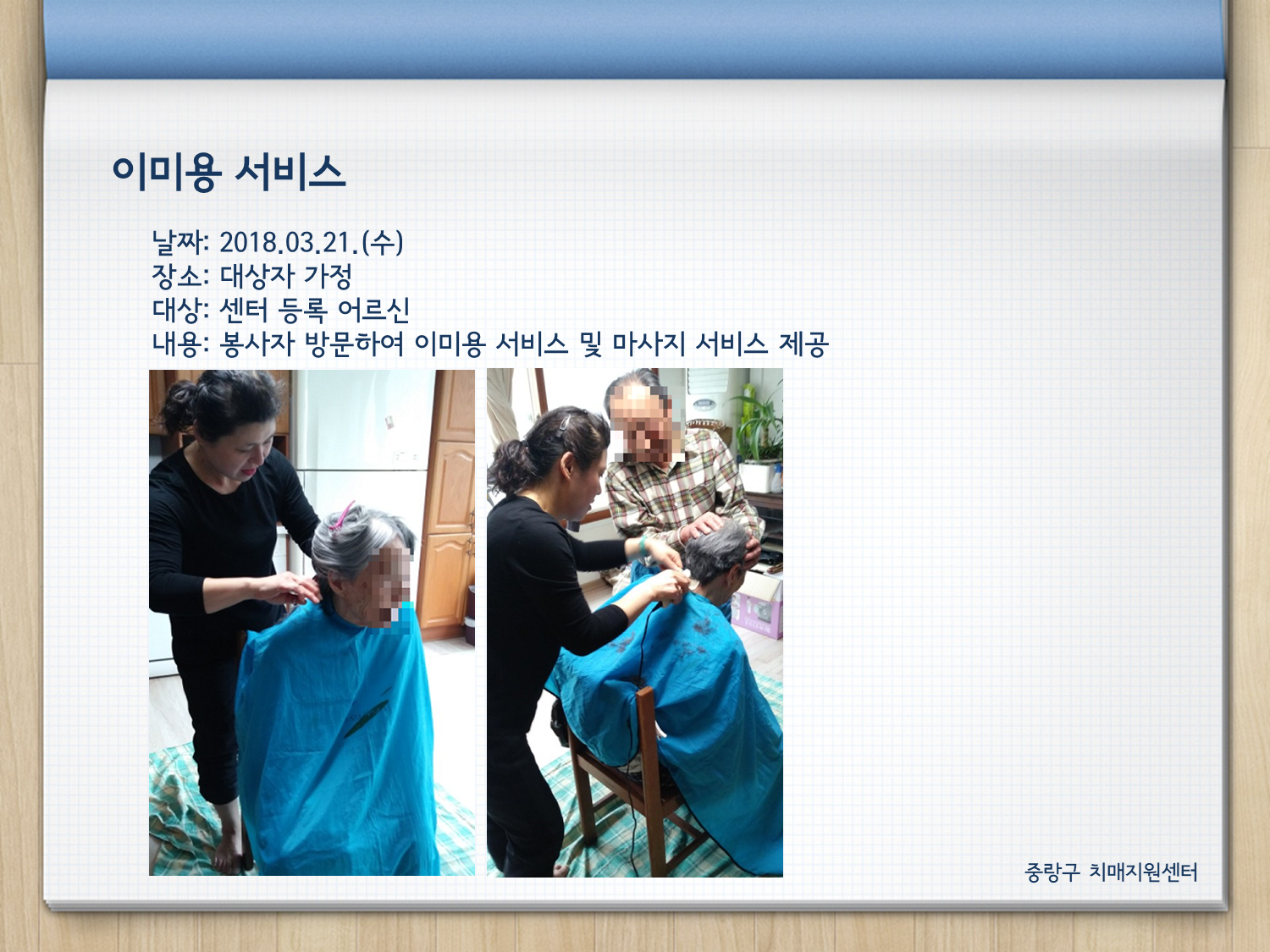 이미용 서비스

날짜: 2018.03.21.(수)
장소: 대상자 가정
대상: 센터 등록 어르신
내용: 봉사자 방문하여 이미용 서비스 및 마사지 서비스 제공

중랑구 치매지원센터